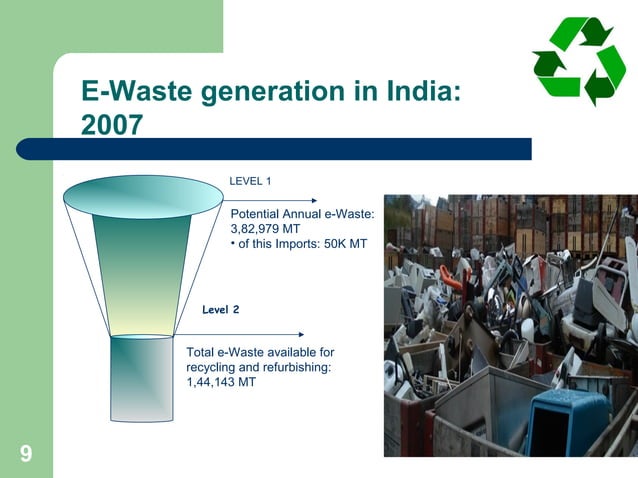 E-Waste generation in India: 2007

LEVEL 1

Potential Annual e-Waste: 3,82,979 MT
• of this Imports: 50K MT

Level 2

Total e-Waste available for recycling and refurbishing: 1,44,143 MT

9